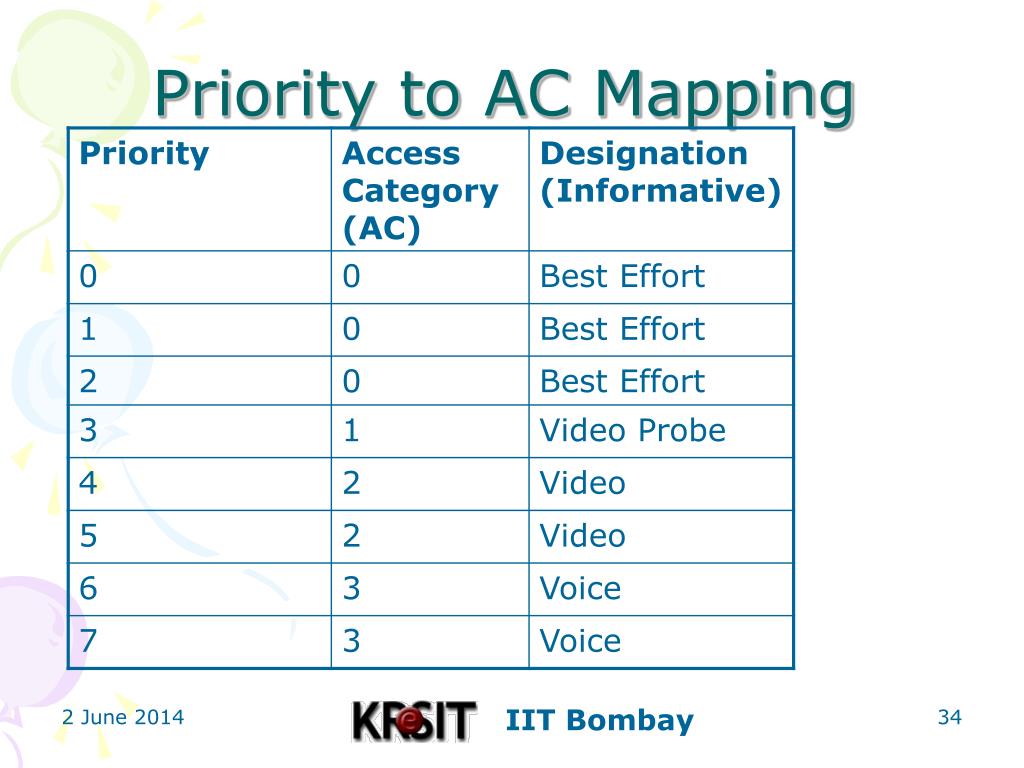 Priority to AC Mapping

| Priority | Access Category (AC) | Designation (Informative) |
|---|---|---|
| 0 | 0 | Best Effort |
| 1 | 0 | Best Effort |
| 2 | 0 | Best Effort |
| 3 | 1 | Video Probe |
| 4 | 2 | Video |
| 5 | 2 | Video |
| 6 | 3 | Voice |
| 7 | 3 | Voice |

2 June 2014

KReSIT IIT Bombay

34